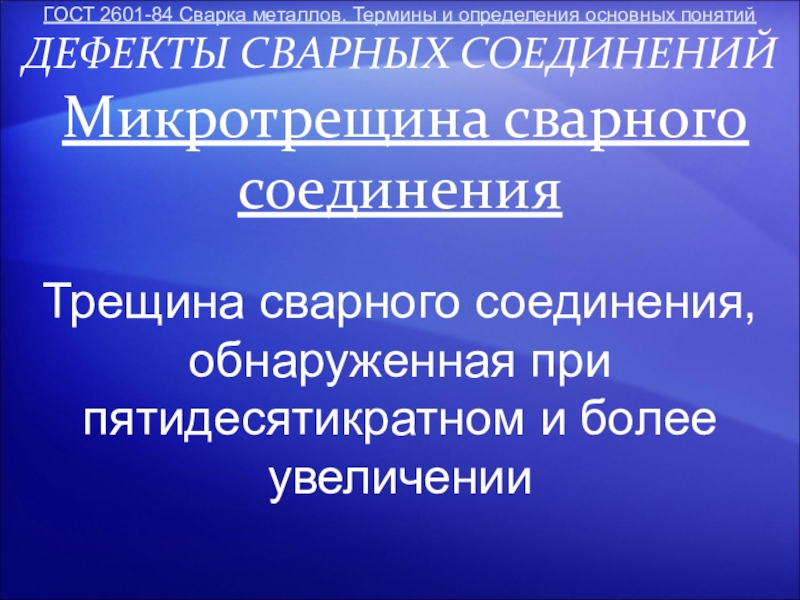 ГОСТ 2601-84 Сварка металлов. Термины и определения основных понятий

ДЕФЕКТЫ СВАРНЫХ СОЕДИНЕНИЙ

Микротрещина сварного соединения

Трещина сварного соединения, обнаруженная при пятидесятикратном и более увеличении